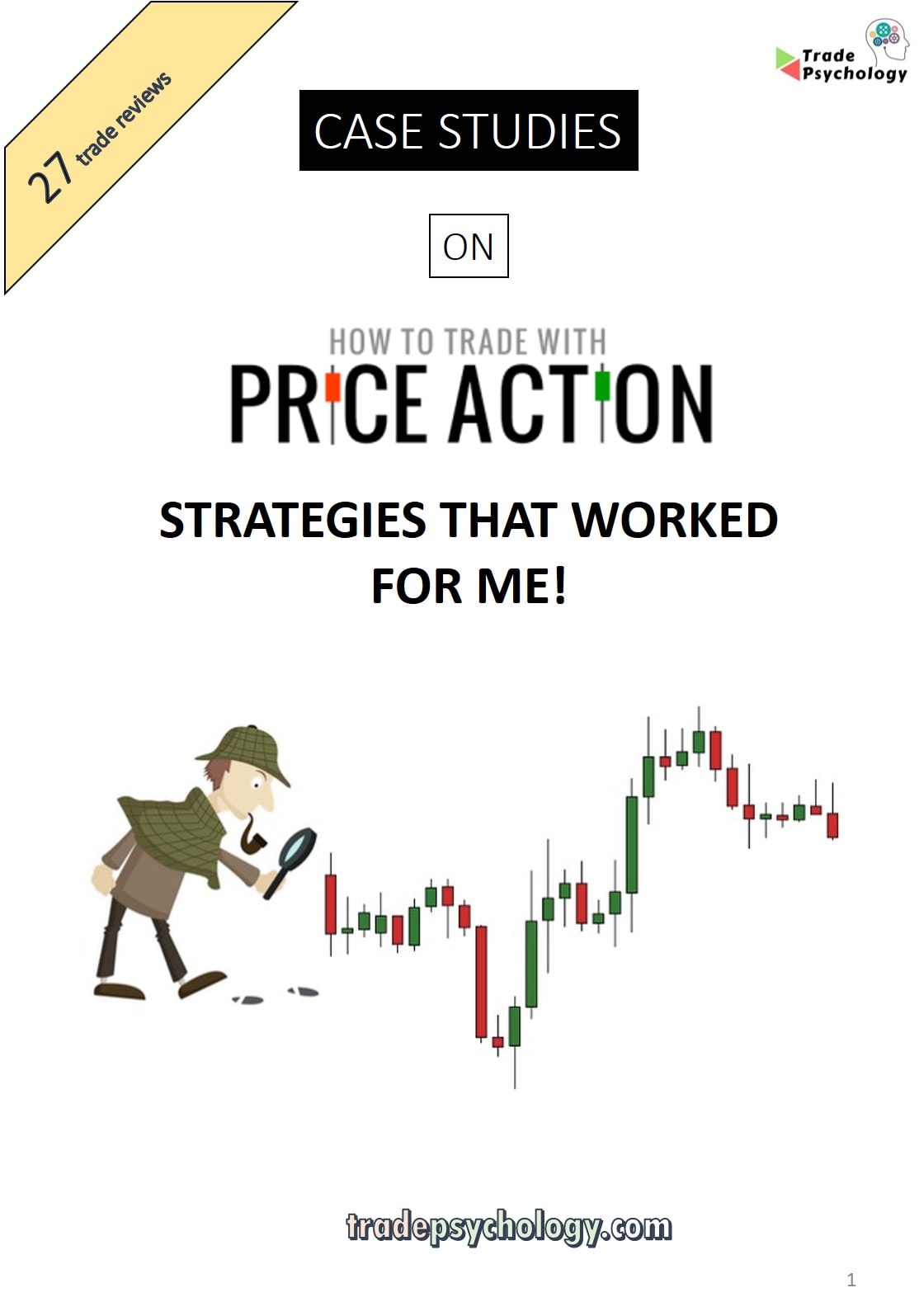 27 trade reviews

Trade Psychology

CASE STUDIES

ON

HOW TO TRADE WITH

PRICE ACTION

STRATEGIES THAT WORKED FOR ME!

tradepsychology.com

1